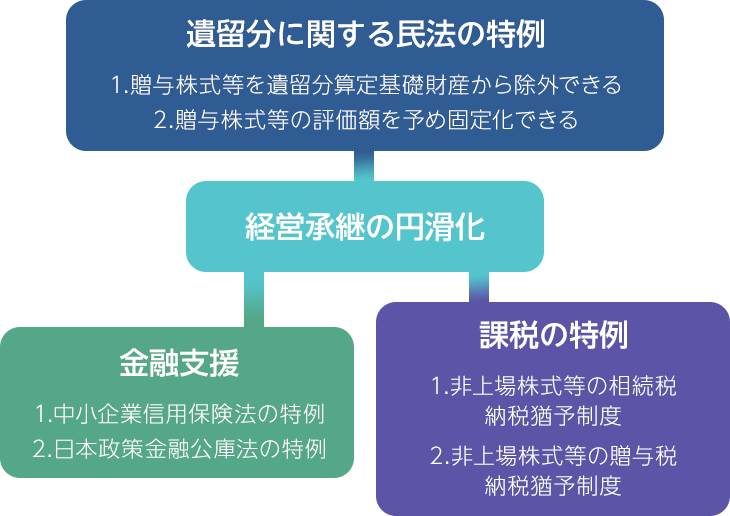 遺留分に関する民法の特例

1.贈与株式等を遺留分算定基礎財産から除外できる
2.贈与株式等の評価額を予め固定化できる

経営承継の円滑化

金融支援

1.中小企業信用保険法の特例
2.日本政策金融公庫法の特例

課税の特例

1.非上場株式等の相続税納税猶予制度

2.非上場株式等の贈与税納税猶予制度